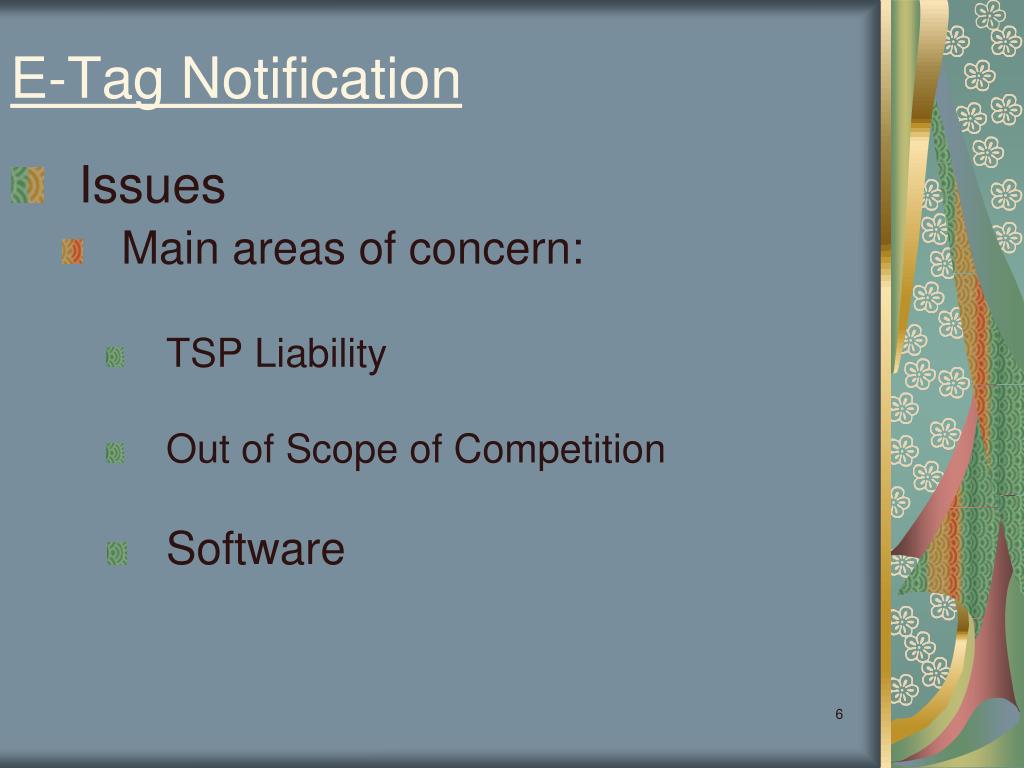 E-Tag Notification

Issues

Main areas of concern:

TSP Liability

Out of Scope of Competition

Software

6